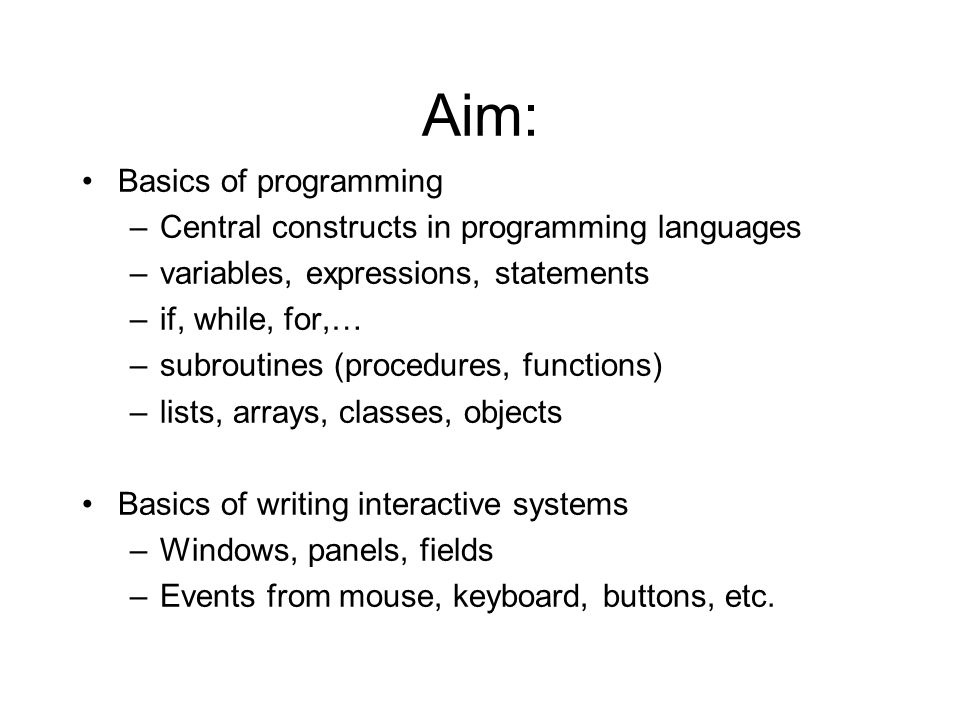 Aim:

• Basics of programming
– Central constructs in programming languages
– variables, expressions, statements
– if, while, for,…
– subroutines (procedures, functions)
– lists, arrays, classes, objects

• Basics of writing interactive systems
– Windows, panels, fields
– Events from mouse, keyboard, buttons, etc.